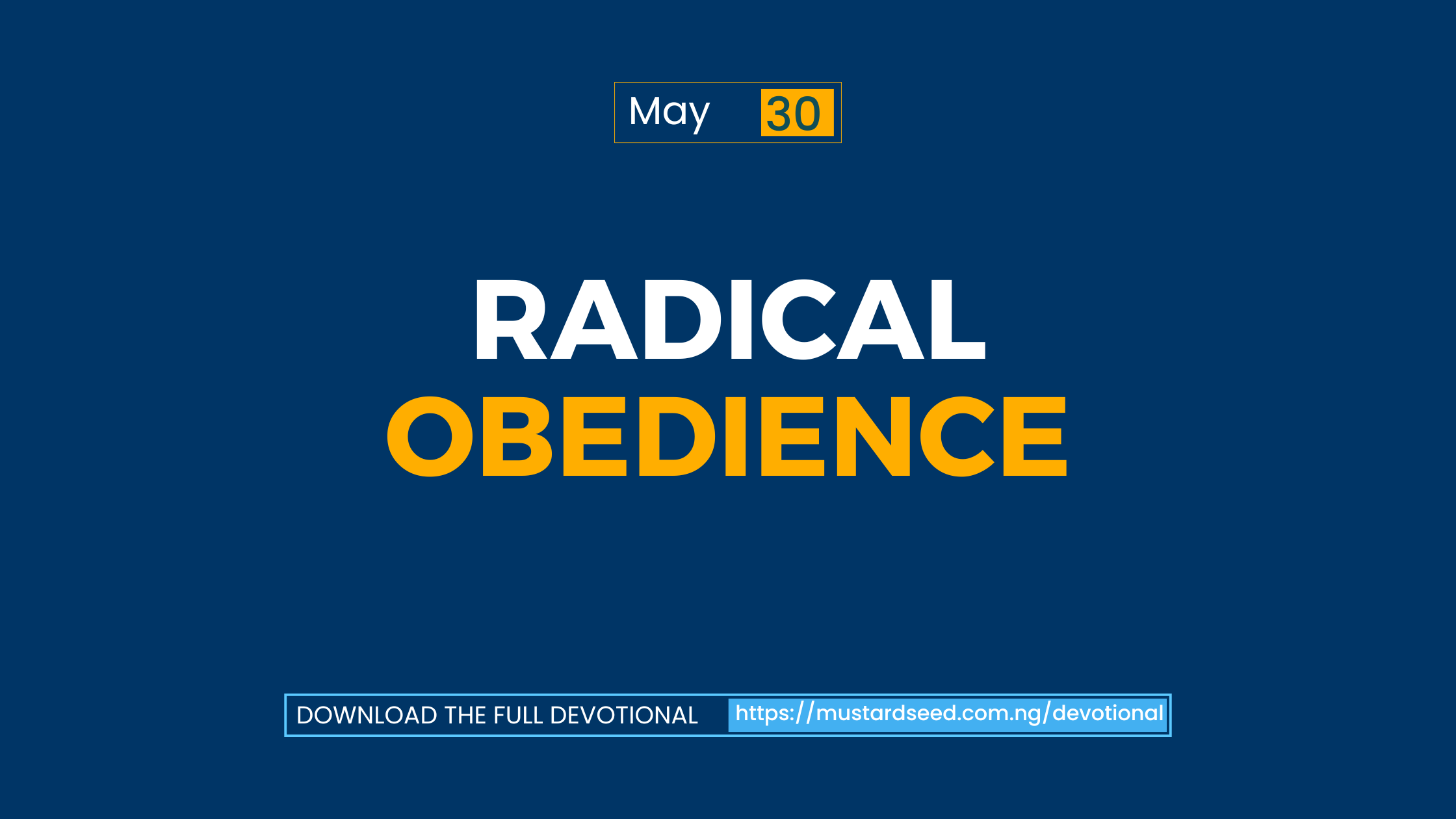 May 30

RADICAL
OBEDIENCE

DOWNLOAD THE FULL DEVOTIONAL https://mustardseed.com.ng/devotional